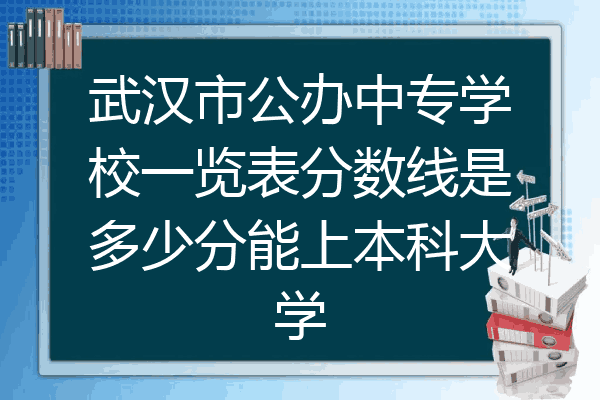 武汉市公办中专学校一览表分数线是多少分能上本科大学